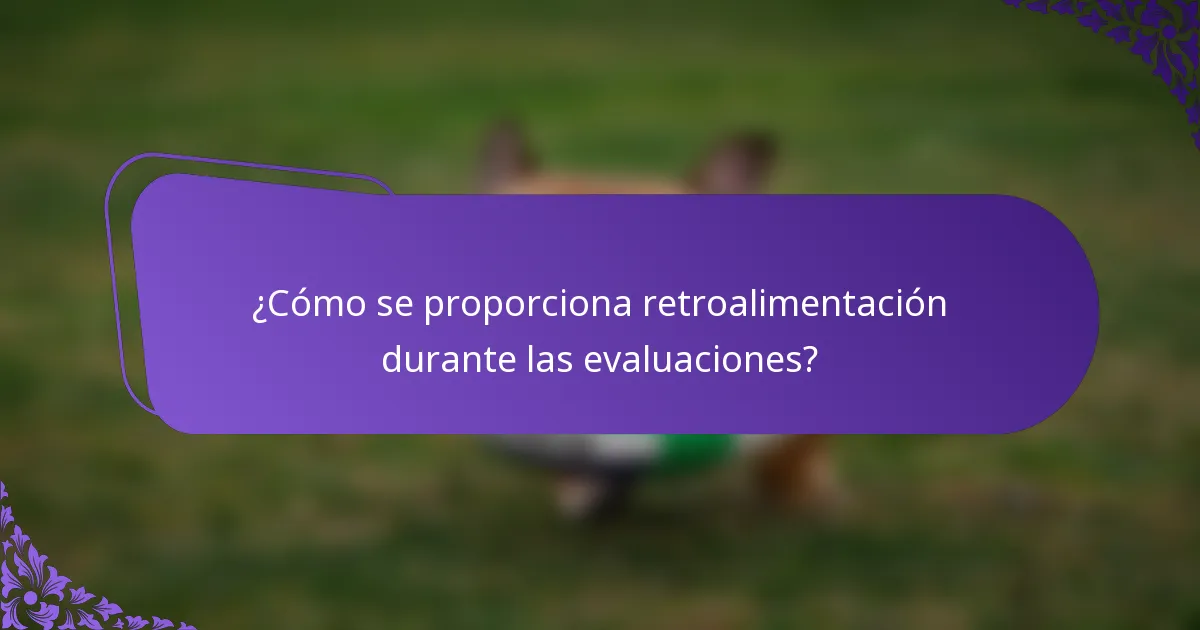 ¿Cómo se proporciona retroalimentación durante las evaluaciones?